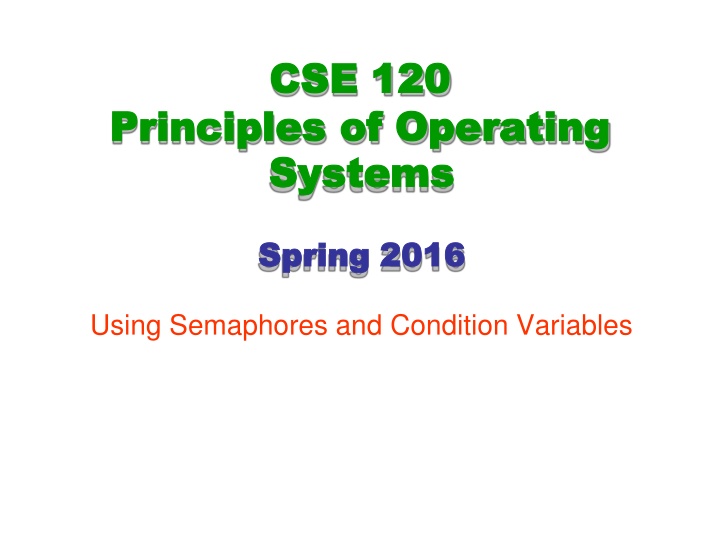 CSE 120
Principles of Operating Systems

Spring 2016

Using Semaphores and Condition Variables